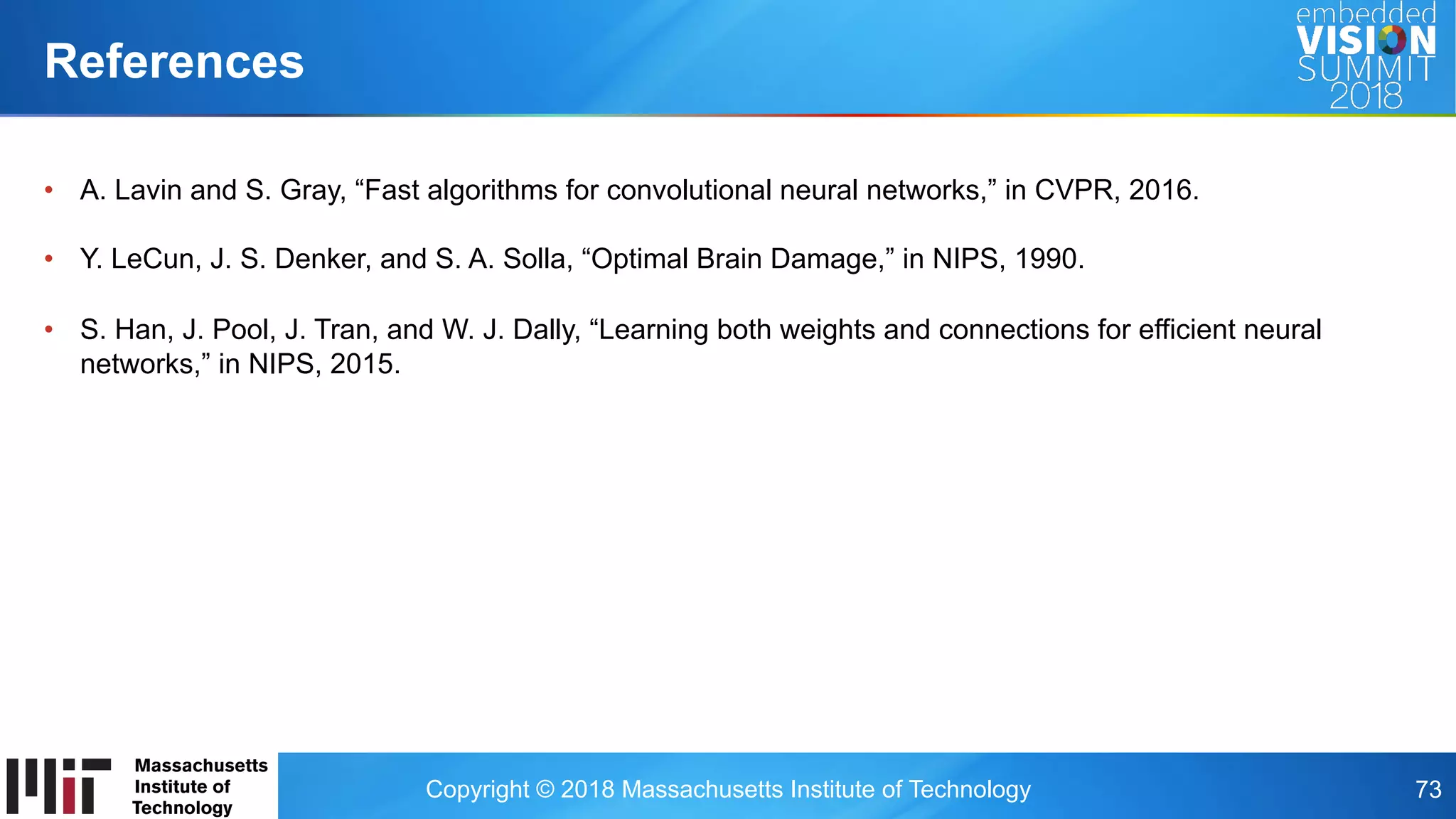 References

embedded VISION SUMMIT 2018

• A. Lavin and S. Gray, “Fast algorithms for convolutional neural networks,” in CVPR, 2016.

• Y. LeCun, J. S. Denker, and S. A. Solla, “Optimal Brain Damage,” in NIPS, 1990.

• S. Han, J. Pool, J. Tran, and W. J. Dally, “Learning both weights and connections for efficient neural networks,” in NIPS, 2015.

Massachusetts Institute of Technology

Copyright © 2018 Massachusetts Institute of Technology

73